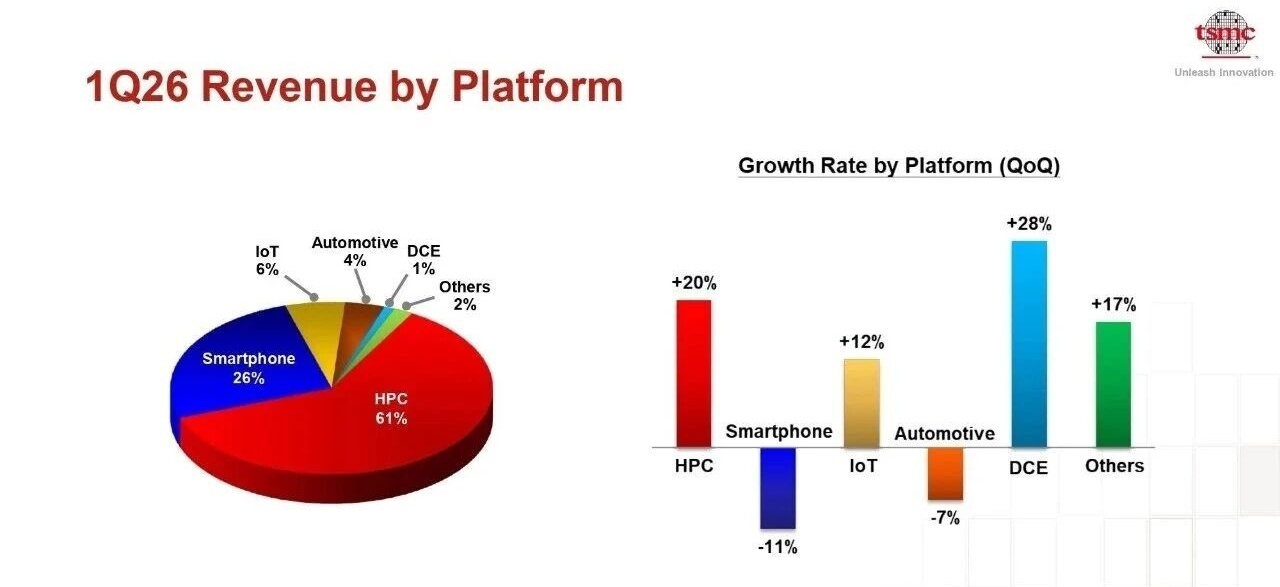 tsmc
Unleash Innovation

1Q26 Revenue by Platform

IoT
6%
Automotive
4%
DCE
1%
Others
2%
Smartphone
26%
HPC
61%

Growth Rate by Platform (QoQ)

+20%
HPC
Smartphone
-11%
+12%
IoT
Automotive
-7%
+28%
DCE
+17%
Others